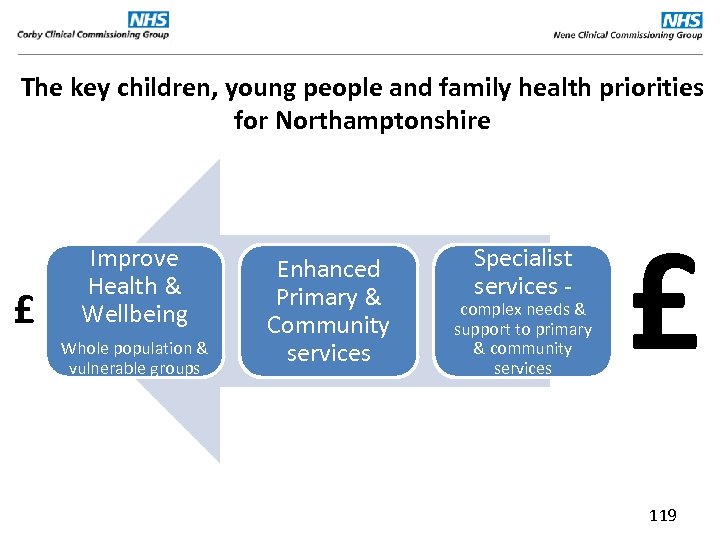 NHS
Corby Clinical Commissioning Group

NHS
Nene Clinical Commissioning Group

The key children, young people and family health priorities for Northamptonshire

£

Improve Health & Wellbeing
Whole population & vulnerable groups

Enhanced Primary & Community services

Specialist services -
complex needs & support to primary & community services

£

119